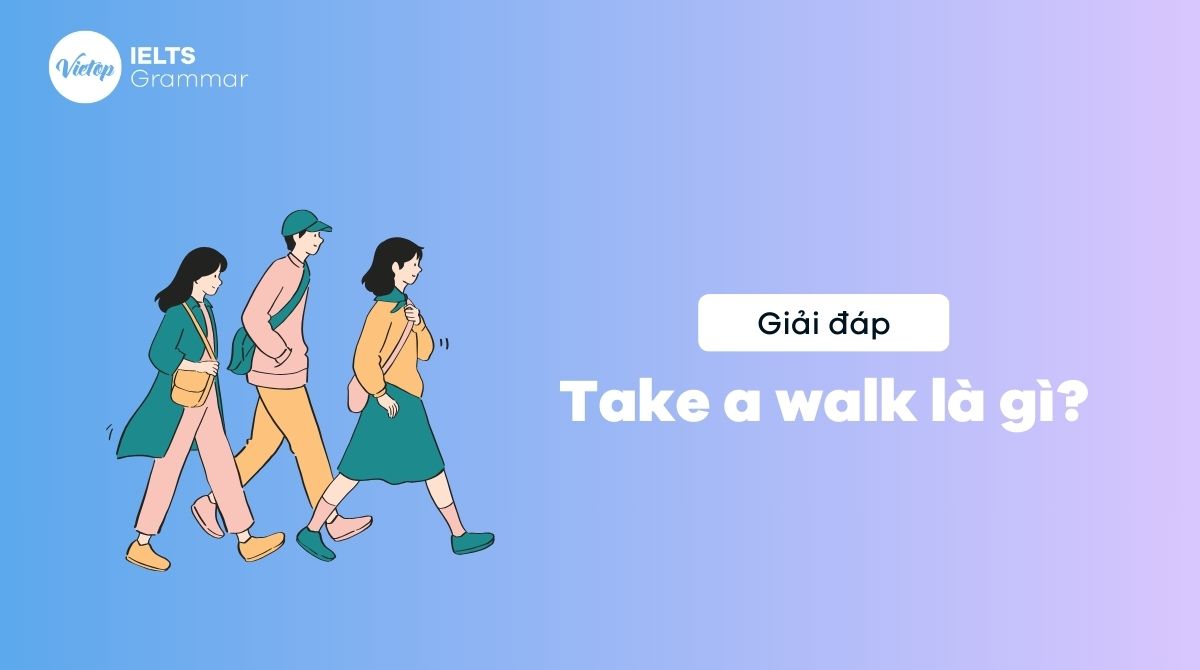 Vietop IELTS Grammar

Giải đáp

Take a walk là gì?